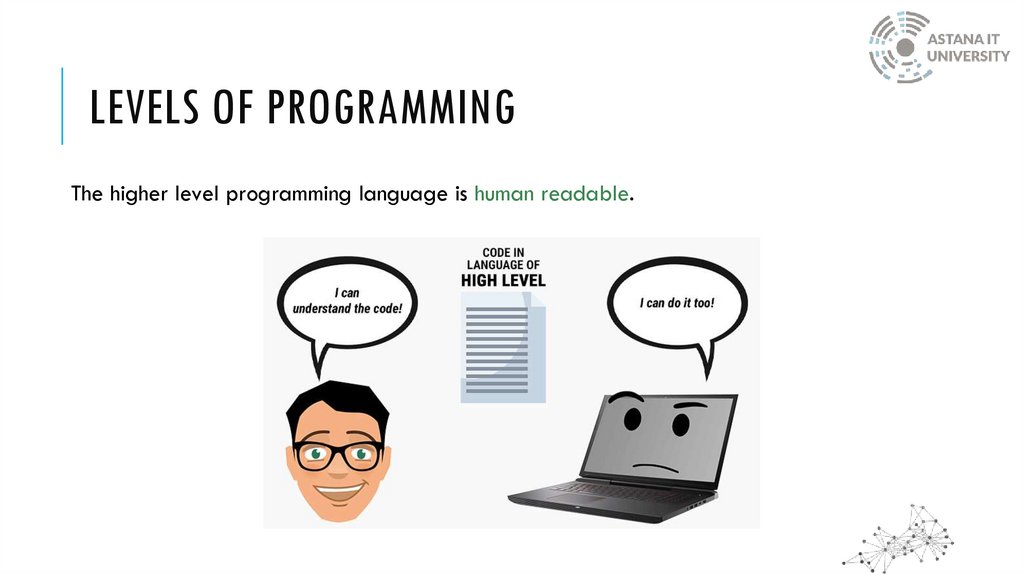 ASTANA IT UNIVERSITY

LEVELS OF PROGRAMMING

The higher level programming language is human readable.

I can understand the code!

CODE IN LANGUAGE OF HIGH LEVEL

I can do it too!